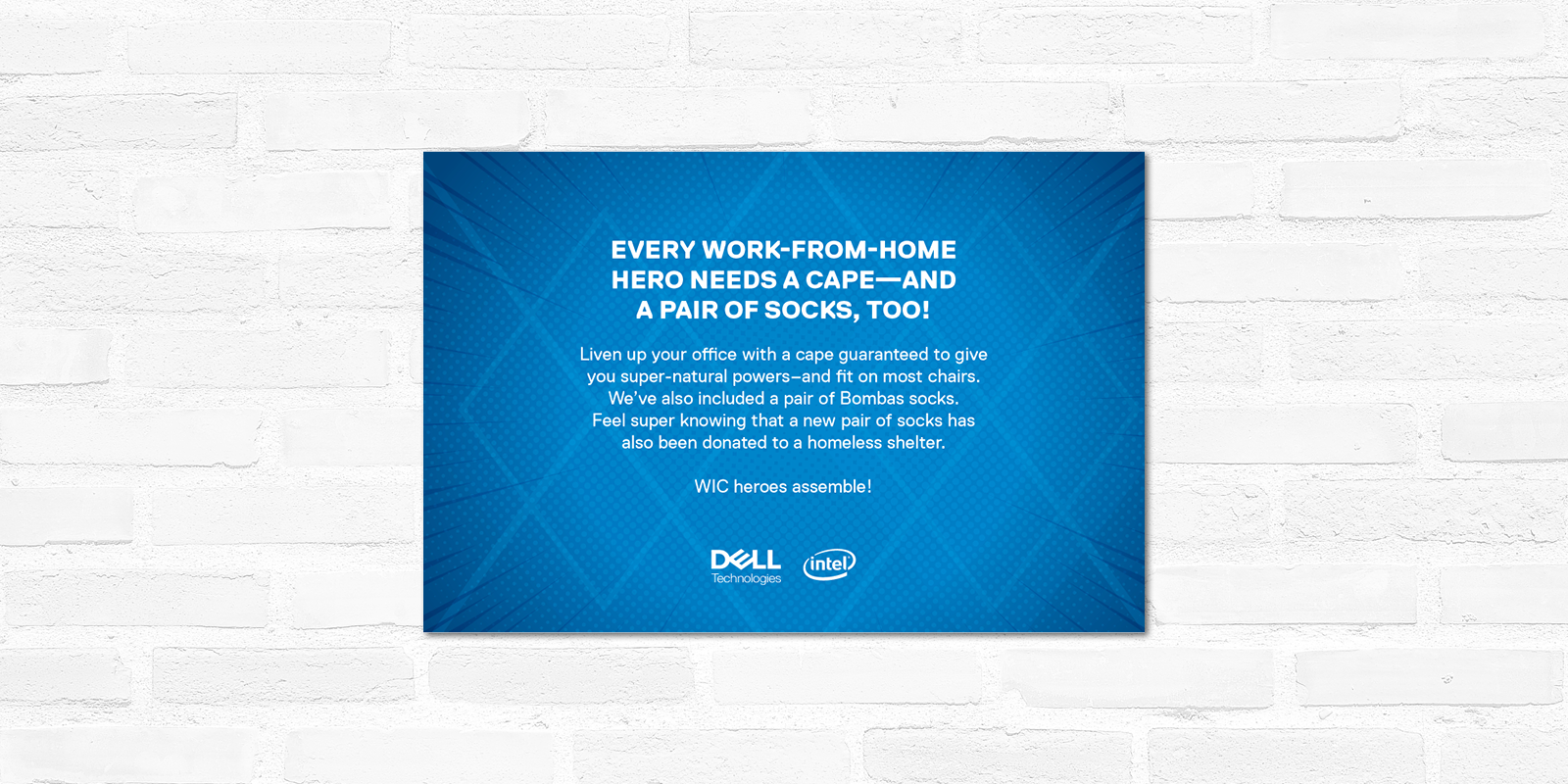 EVERY WORK-FROM-HOME HERO NEEDS A CAPE—AND A PAIR OF SOCKS, TOO!

Liven up your office with a cape guaranteed to give you super-natural powers–and fit on most chairs. We've also included a pair of Bombas socks. Feel super knowing that a new pair of socks has also been donated to a homeless shelter.

WIC heroes assemble!

DELL Technologies

intel